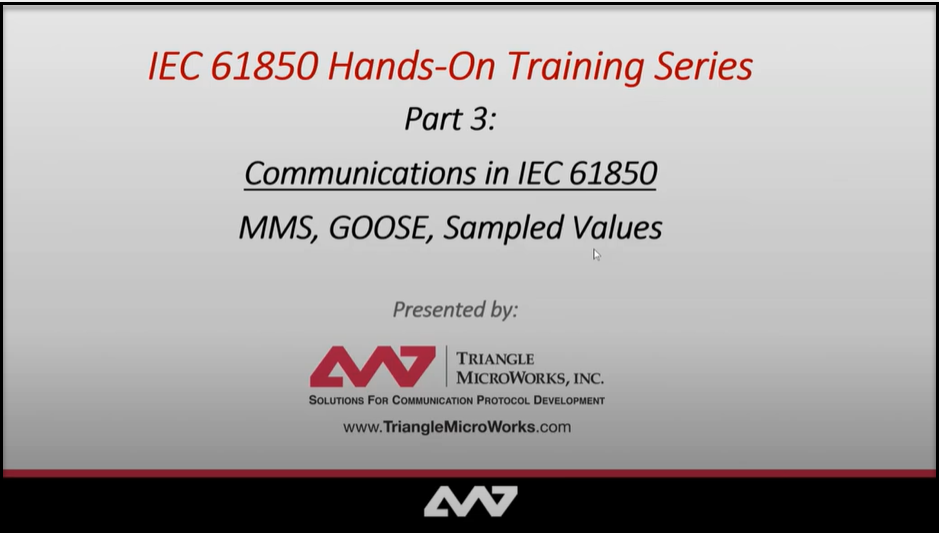 IEC 61850 Hands-On Training Series

Part 3:

Communications in IEC 61850

MMS, GOOSE, Sampled Values

Presented by:

TRIANGLE MICROWORKS, INC.

SOLUTIONS FOR COMMUNICATION PROTOCOL DEVELOPMENT

www.TriangleMicroWorks.com